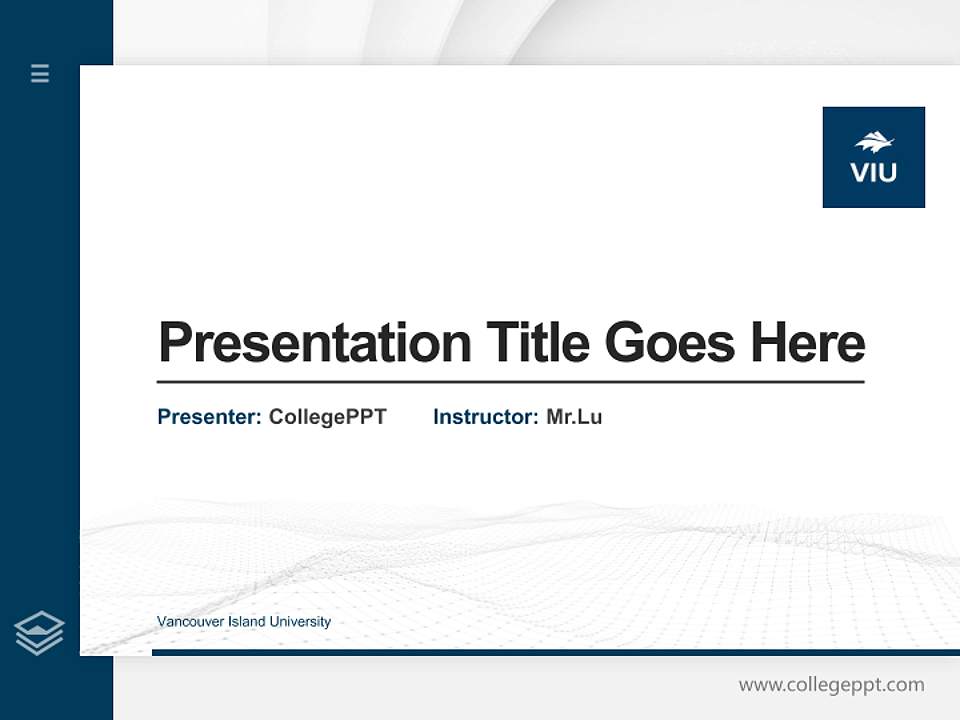 VIU

Presentation Title Goes Here

Presenter: CollegePPT Instructor: Mr.Lu

Vancouver Island University

www.collegeppt.com